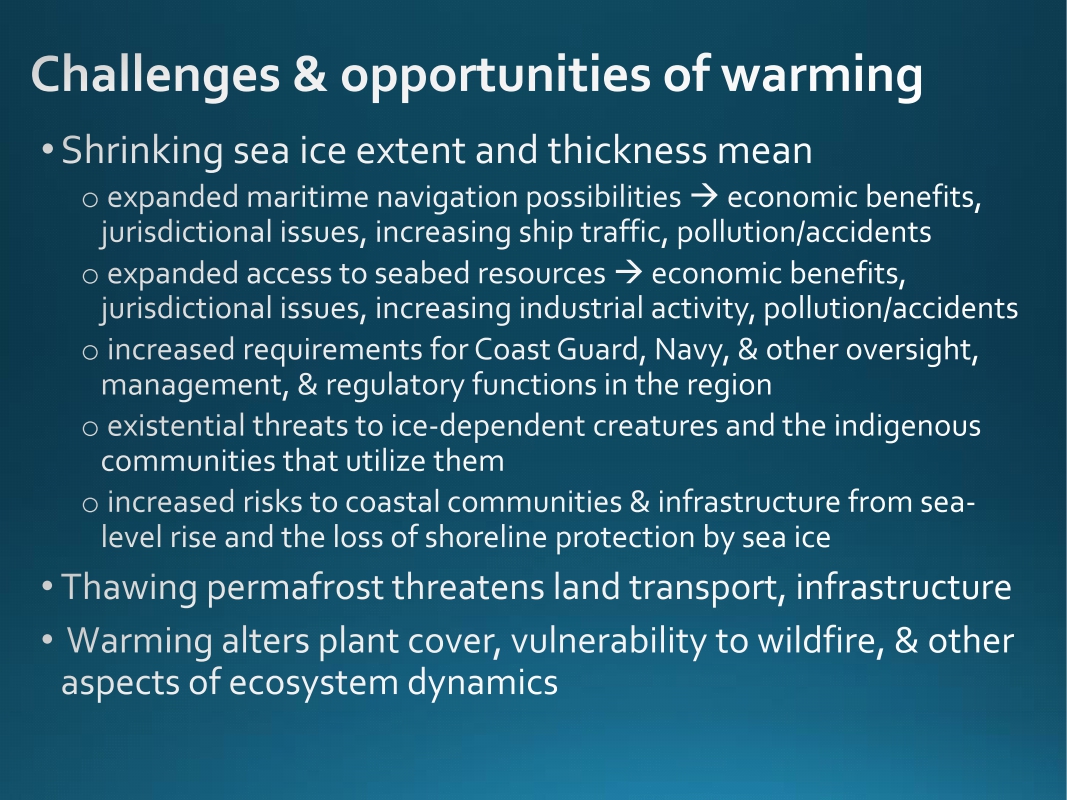 Challenges & opportunities of warming

• Shrinking sea ice extent and thickness mean

o expanded maritime navigation possibilities → economic benefits, jurisdictional issues, increasing ship traffic, pollution/accidents

o expanded access to seabed resources → economic benefits, jurisdictional issues, increasing industrial activity, pollution/accidents

o increased requirements for Coast Guard, Navy, & other oversight, management, & regulatory functions in the region

o existential threats to ice-dependent creatures and the indigenous communities that utilize them

o increased risks to coastal communities & infrastructure from sea-level rise and the loss of shoreline protection by sea ice

• Thawing permafrost threatens land transport, infrastructure

• Warming alters plant cover, vulnerability to wildfire, & other aspects of ecosystem dynamics